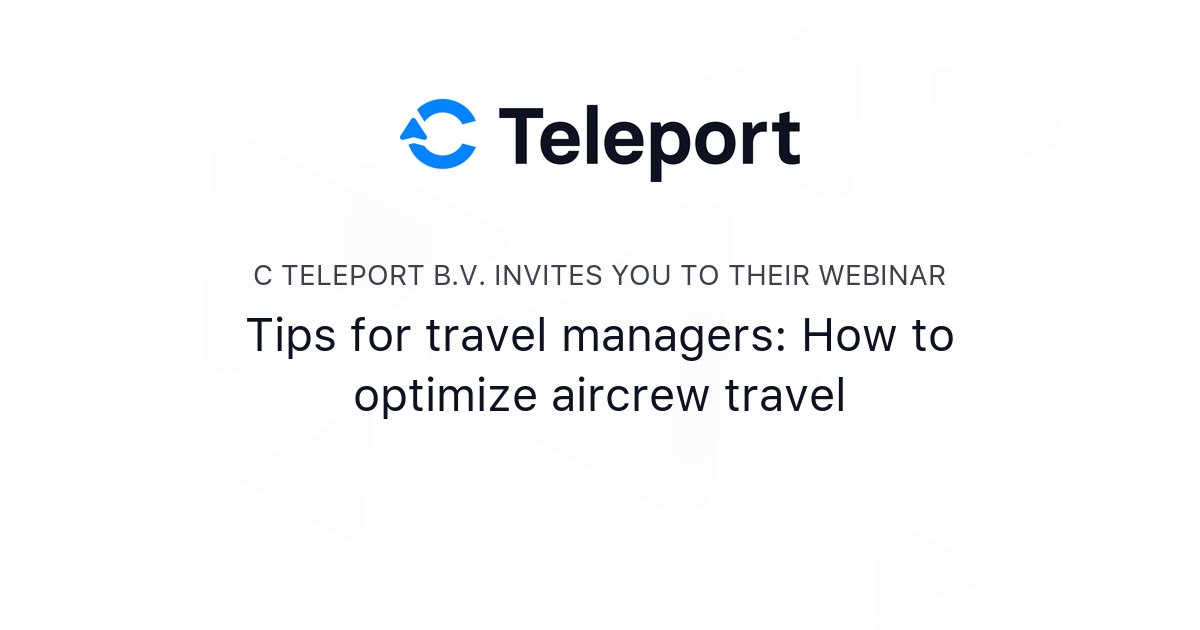 Teleport

C TELEPORT B.V. INVITES YOU TO THEIR WEBINAR

Tips for travel managers: How to optimize aircrew travel